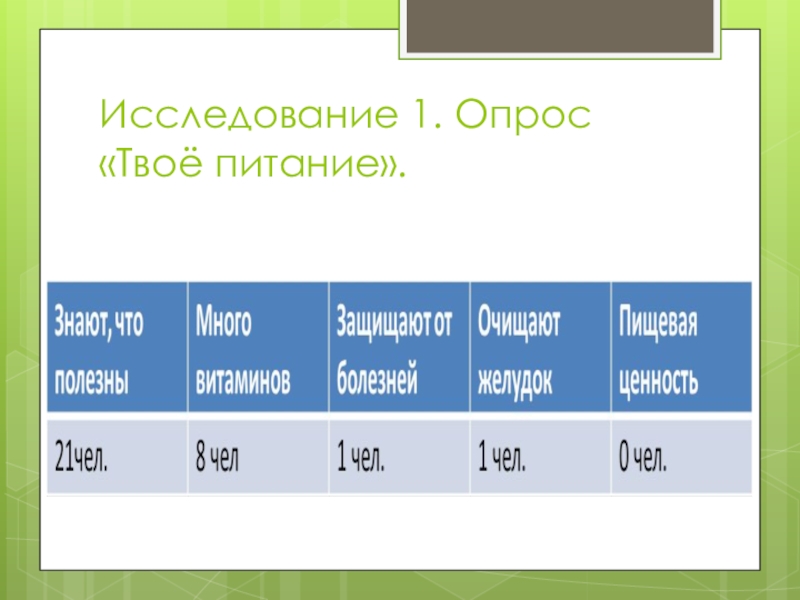 Исследование 1. Опрос «Твоё питание».

| Знают, что полезны | Много витаминов | Защищают от болезней | Очищают желудок | Пищевая ценность |
|---|---|---|---|---|
| 21чел. | 8 чел | 1 чел. | 1 чел. | 0 чел. |